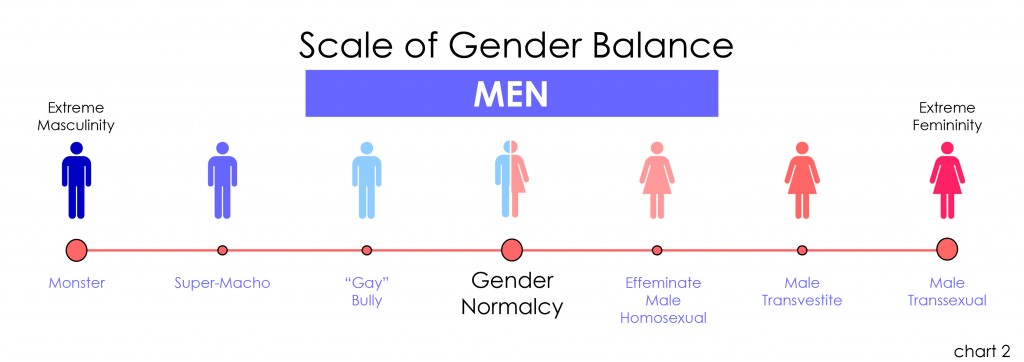 Scale of Gender Balance

MEN

Extreme Masculinity

Extreme Femininity

Monster

Super-Macho

"Gay" Bully

Gender Normalcy

Effeminate Male Homosexual

Male Transvestite

Male Transsexual

chart 2